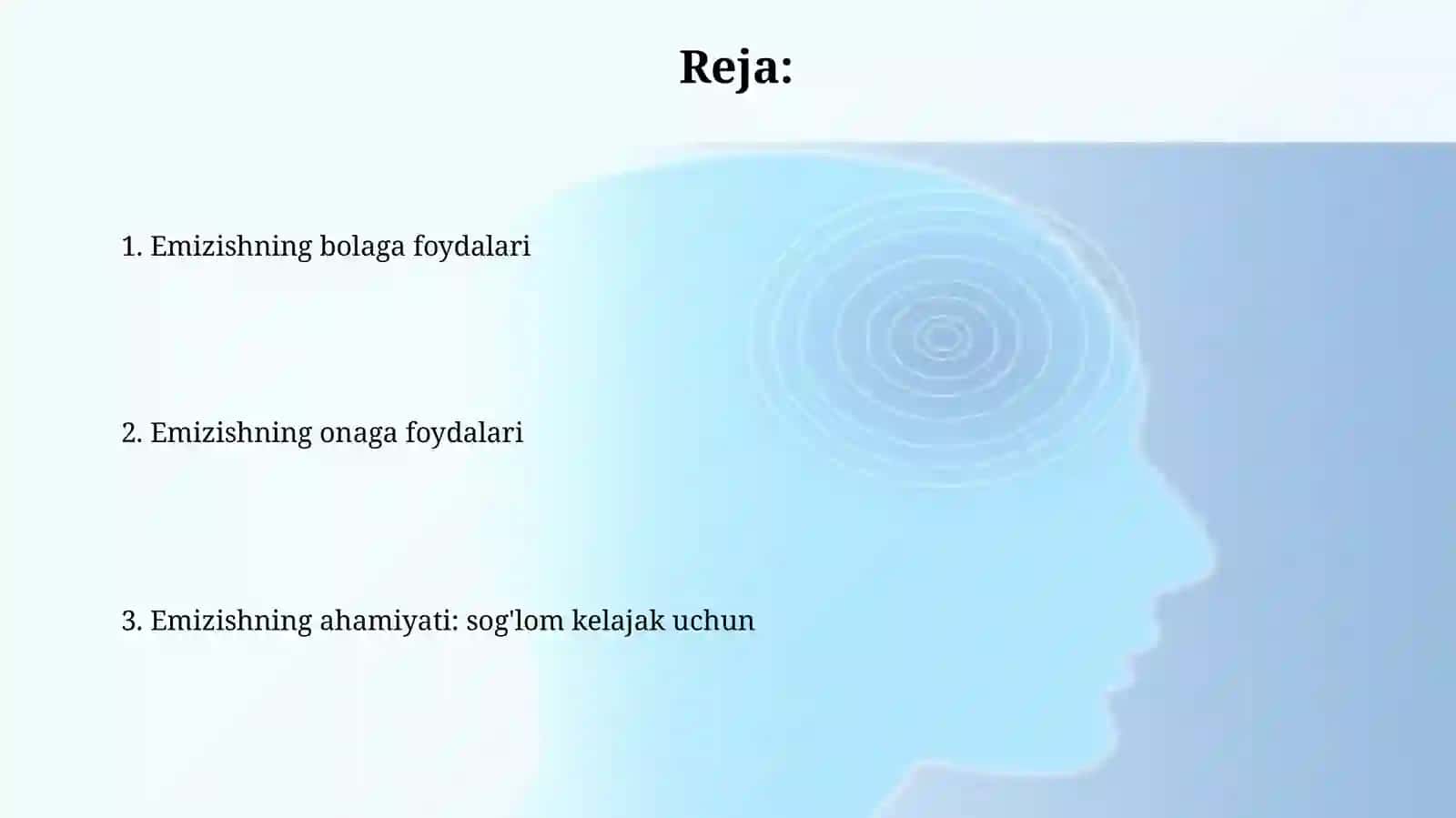 Reja:

1. Emizishning bolaga foydalari

2. Emizishning onaga foydalari

3. Emizishning ahamiyati: sog'lom kelajak uchun